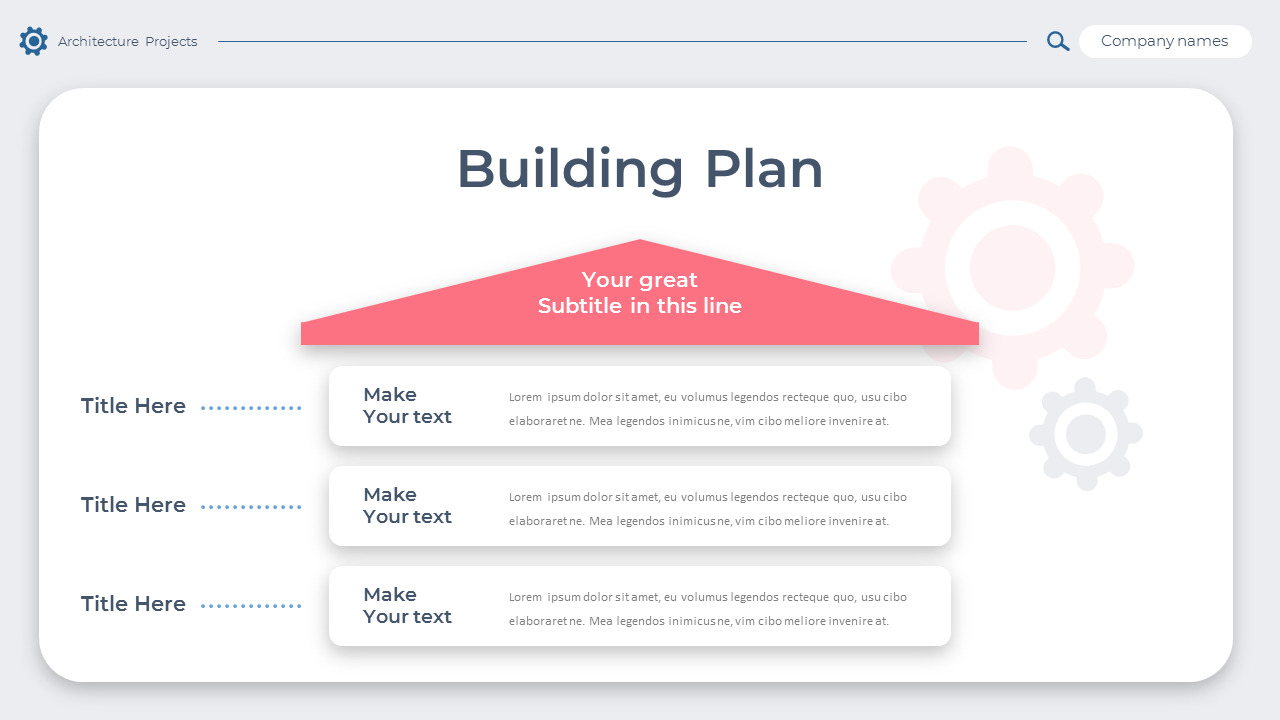 Architecture Projects

Company names

Building Plan

Your great
Subtitle in this line

Title Here

Make
Your text

Lorem ipsum dolor sit amet, eu volumus legendos recteque quo, usu cibo elaboraret ne. Mea legendos inimicus ne, vim cibo meliore invenire at.

Title Here

Make
Your text

Lorem ipsum dolor sit amet, eu volumus legendos recteque quo, usu cibo elaboraret ne. Mea legendos inimicus ne, vim cibo meliore invenire at.

Title Here

Make
Your text

Lorem ipsum dolor sit amet, eu volumus legendos recteque quo, usu cibo elaboraret ne. Mea legendos inimicus ne, vim cibo meliore invenire at.